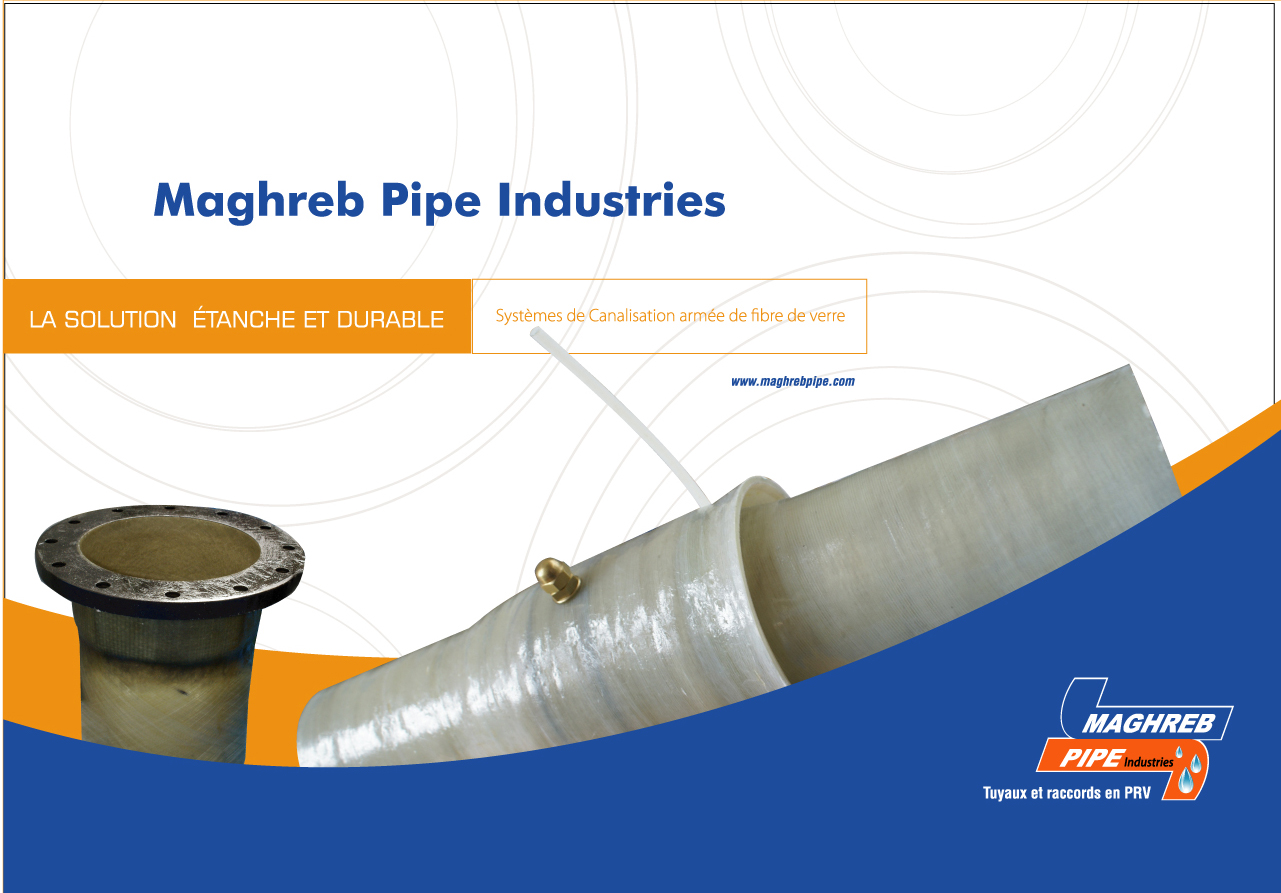 Maghreb Pipe Industries

LA SOLUTION ÉTANCHE ET DURABLE

Systèmes de Canalisation armée de fibre de verre

www.maghrebpipe.com

MAGHREB
PIPE Industries
Tuyaux et raccords en PRV